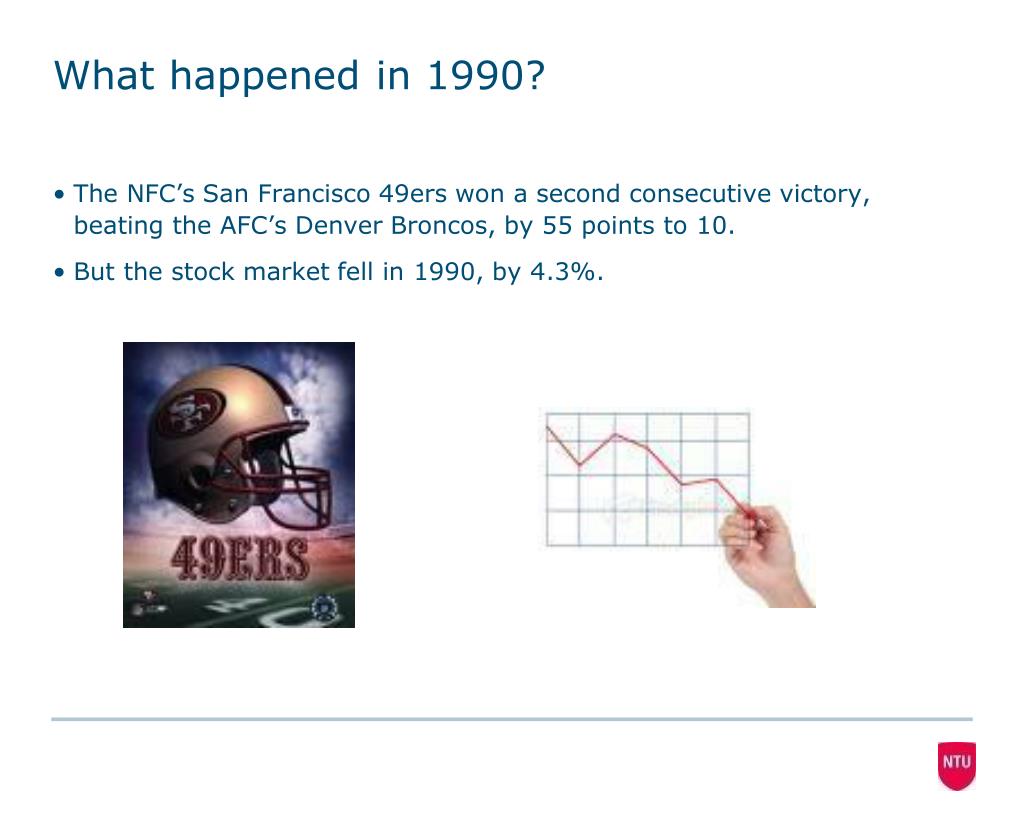 What happened in 1990?

• The NFC's San Francisco 49ers won a second consecutive victory, beating the AFC's Denver Broncos, by 55 points to 10.

• But the stock market fell in 1990, by 4.3%.

49ERS

NTU